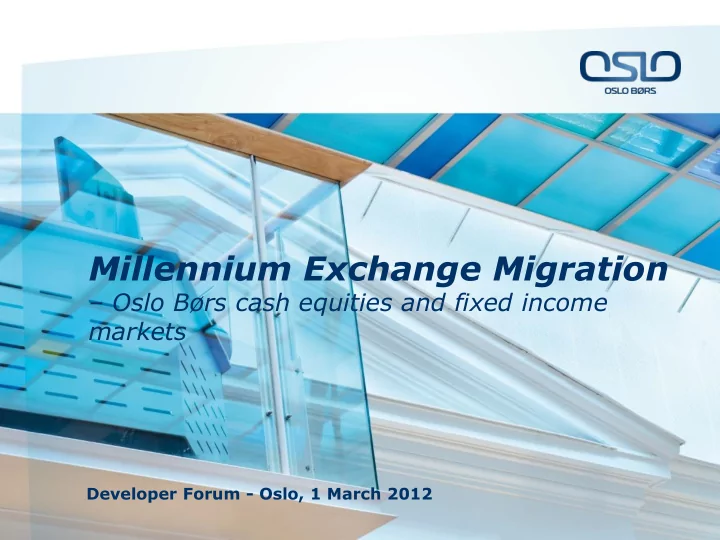 OSLO
OSLO BØRS

Millennium Exchange Migration
– Oslo Børs cash equities and fixed income markets

Developer Forum - Oslo, 1 March 2012